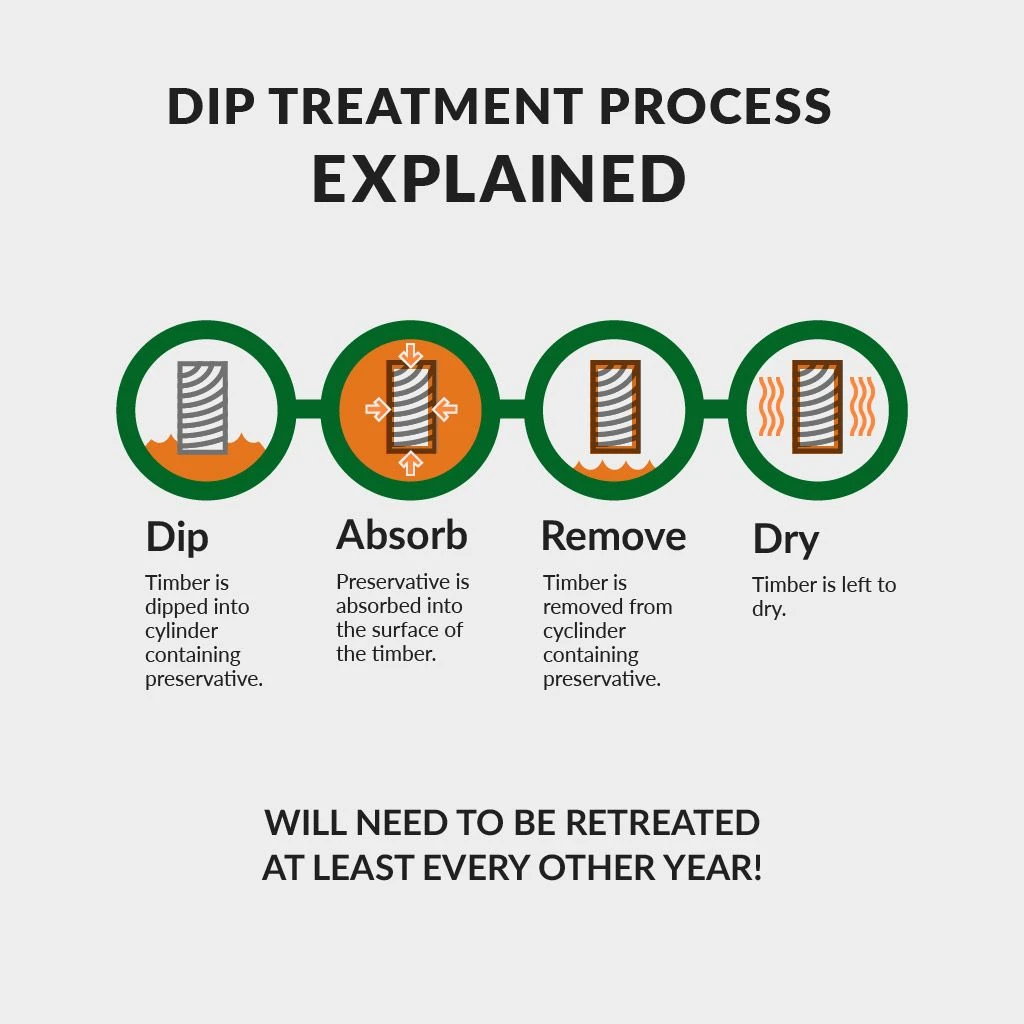 DIP TREATMENT PROCESS
EXPLAINED

Dip

Timber is dipped into cylinder containing preservative.

Absorb

Preservative is absorbed into the surface of the timber.

Remove

Timber is removed from cyclinder containing preservative.

Dry

Timber is left to dry.

WILL NEED TO BE RETREATED
AT LEAST EVERY OTHER YEAR!